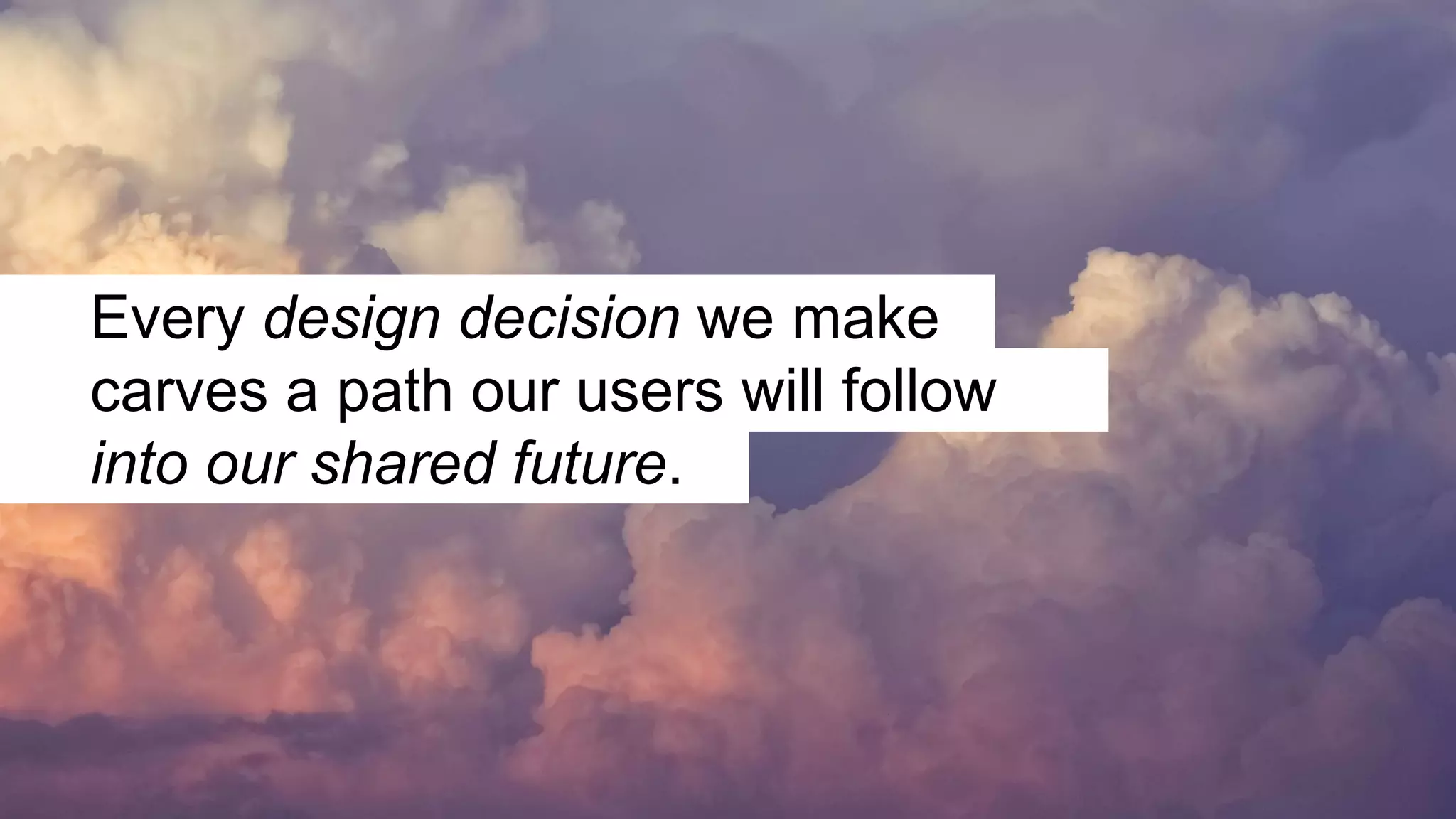 Every design decision we make carves a path our users will follow into our shared future.